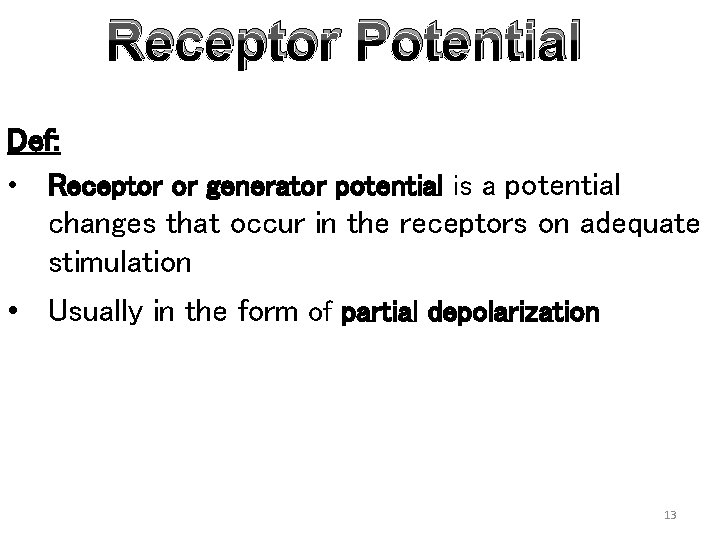 Receptor Potential

Def:

• Receptor or generator potential is a potential changes that occur in the receptors on adequate stimulation

• Usually in the form of partial depolarization

13